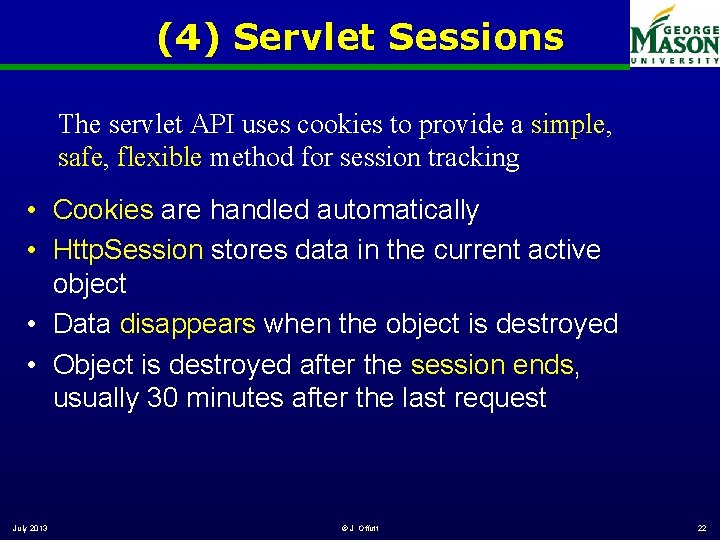 (4) Servlet Sessions

GEORGE MASON UNIVERSITY

The servlet API uses cookies to provide a simple, safe, flexible method for session tracking

• Cookies are handled automatically
• HttpSession stores data in the current active object
• Data disappears when the object is destroyed
• Object is destroyed after the session ends, usually 30 minutes after the last request

July 2013

© J Offutt

22